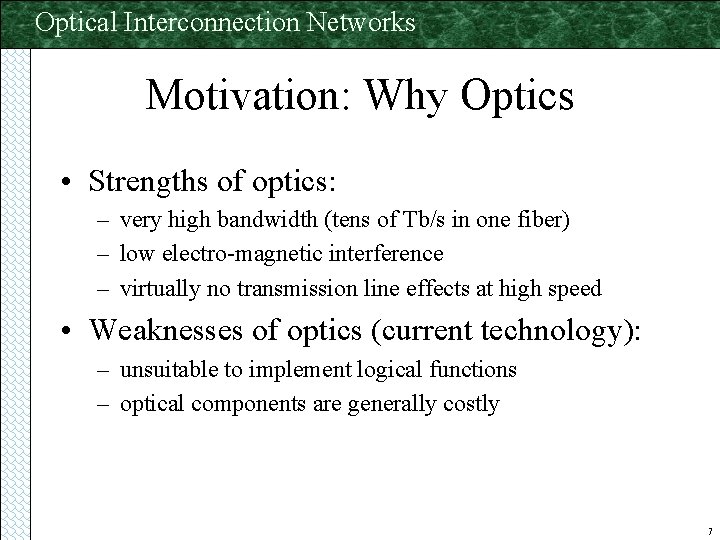 Optical Interconnection Networks

Motivation: Why Optics

• Strengths of optics:
– very high bandwidth (tens of Tb/s in one fiber)
– low electro-magnetic interference
– virtually no transmission line effects at high speed

• Weaknesses of optics (current technology):
– unsuitable to implement logical functions
– optical components are generally costly

7